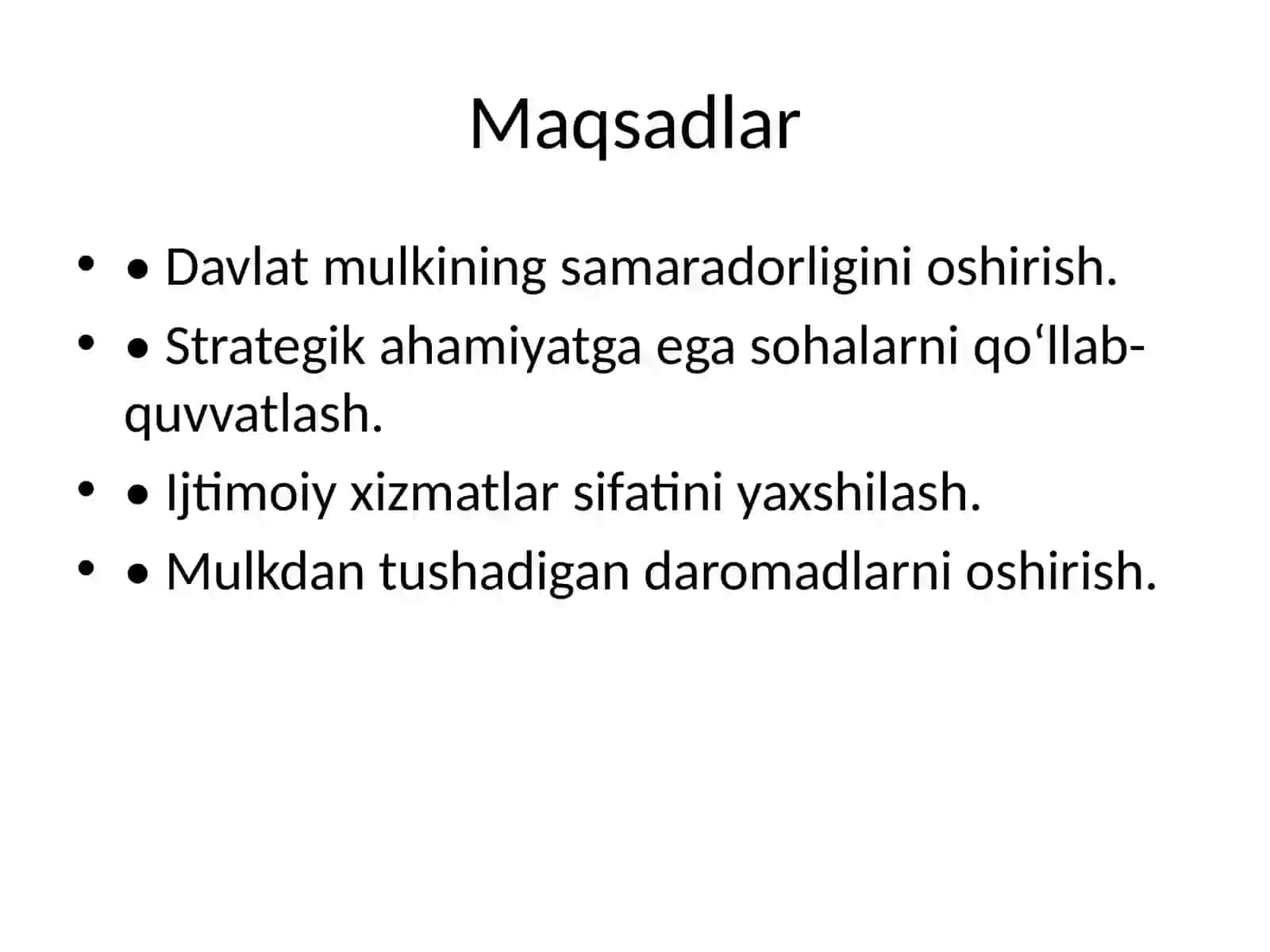 Maqsadlar

• • Davlat mulkining samaradorligini oshirish.
• • Strategik ahamiyatga ega sohalarni qo‘llab-quvvatlash.
• • Ijtimoiy xizmatlar sifatini yaxshilash.
• • Mulkdan tushadigan daromadlarni oshirish.